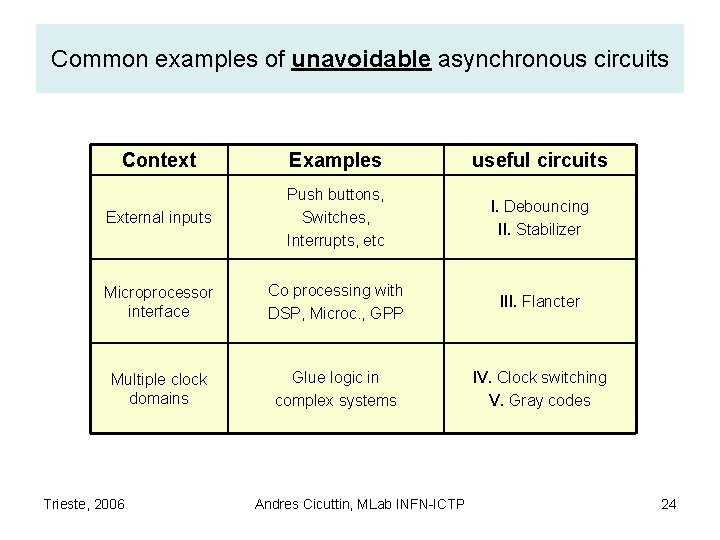 Common examples of unavoidable asynchronous circuits

| Context | Examples | useful circuits |
|---|---|---|
| External inputs | Push buttons, Switches, Interrupts, etc | I. Debouncing II. Stabilizer |
| Microprocessor interface | Co processing with DSP, Microc., GPP | III. Flancter |
| Multiple clock domains | Glue logic in complex systems | IV. Clock switching V. Gray codes |

Trieste, 2006 Andres Cicuttin, MLab INFN-ICTP 24